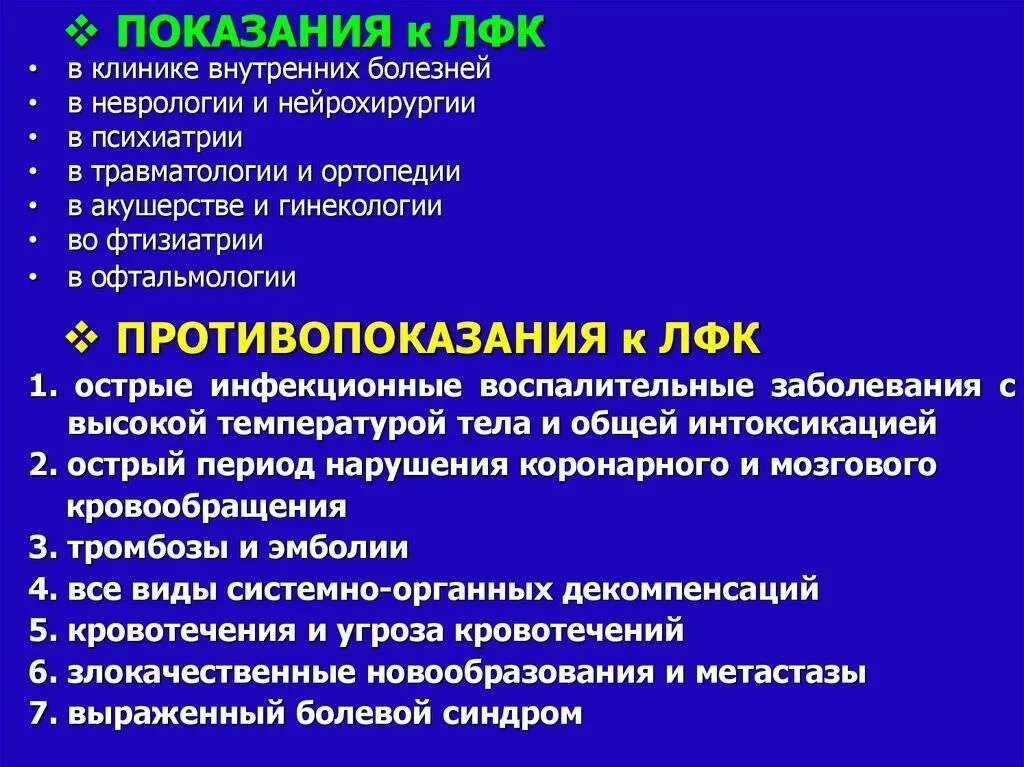 ❖ ПОКАЗАНИЯ к ЛФК
• в клинике внутренних болезней
• в неврологии и нейрохирургии
• в психиатрии
• в травматологии и ортопедии
• в акушерстве и гинекологии
• во фтизиатрии
• в офтальмологии

❖ ПРОТИВОПОКАЗАНИЯ к ЛФК
1. острые инфекционные воспалительные заболевания с высокой температурой тела и общей интоксикацией
2. острый период нарушения коронарного и мозгового кровообращения
3. тромбозы и эмболии
4. все виды системно-органных декомпенсаций
5. кровотечения и угроза кровотечений
6. злокачественные новообразования и метастазы
7. выраженный болевой синдром